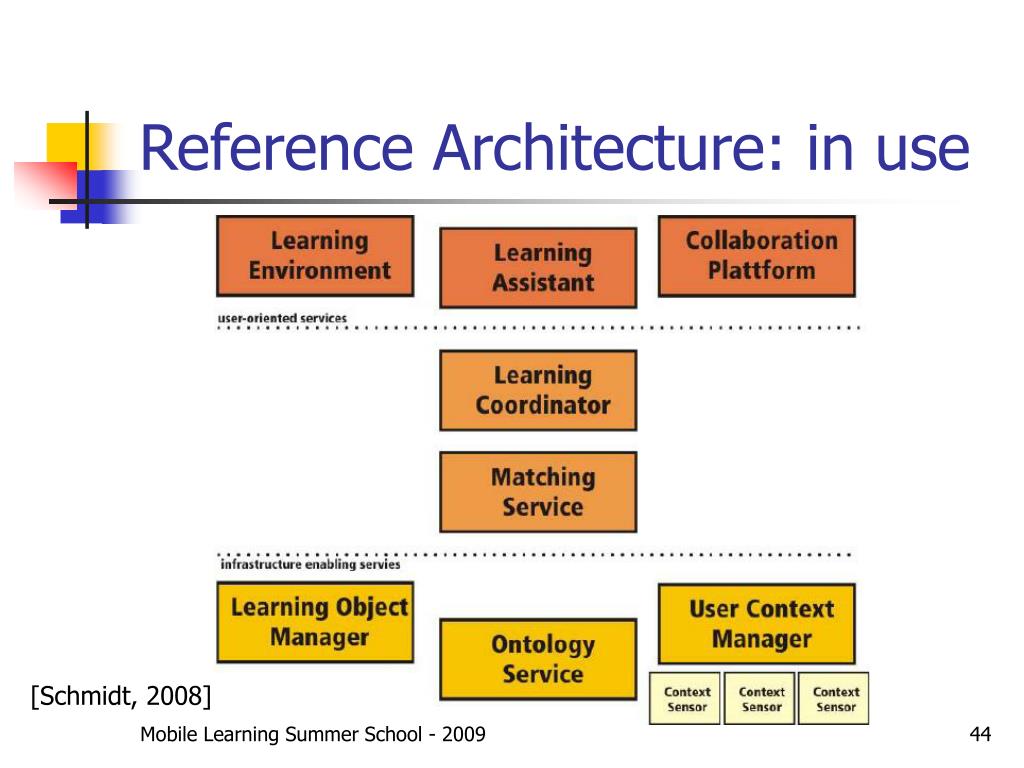 Reference Architecture: in use

Learning Environment

Learning Assistant

Collaboration Plattform

user-oriented services

Learning Coordinator

Matching Service

infrastructure enabling servies

Learning Object Manager

Ontology Service

User Context Manager

Context Sensor

Context Sensor

Context Sensor

[Schmidt, 2008]

Mobile Learning Summer School - 2009

44